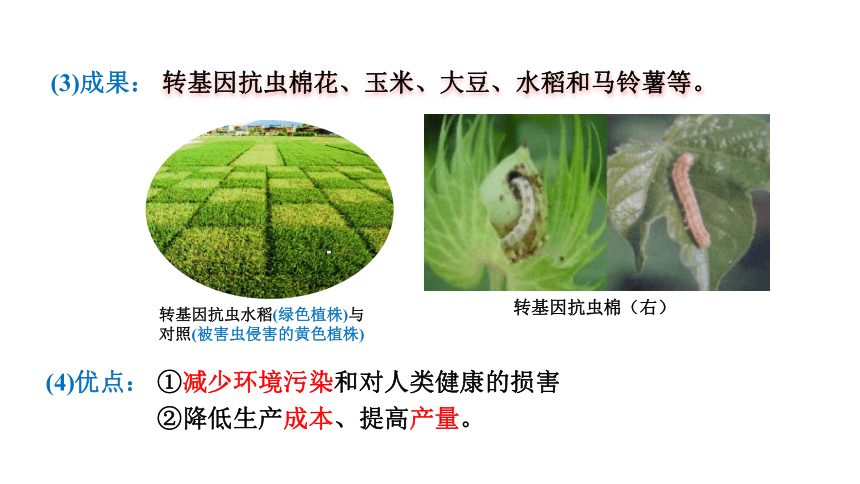 (3)成果： 转基因抗虫棉花、玉米、大豆、水稻和马铃薯等。

转基因抗虫水稻(绿色植株)与对照(被害虫侵害的黄色植株)

转基因抗虫棉（右）

(4)优点： ①减少环境污染和对人类健康的损害

②降低生产成本、提高产量。